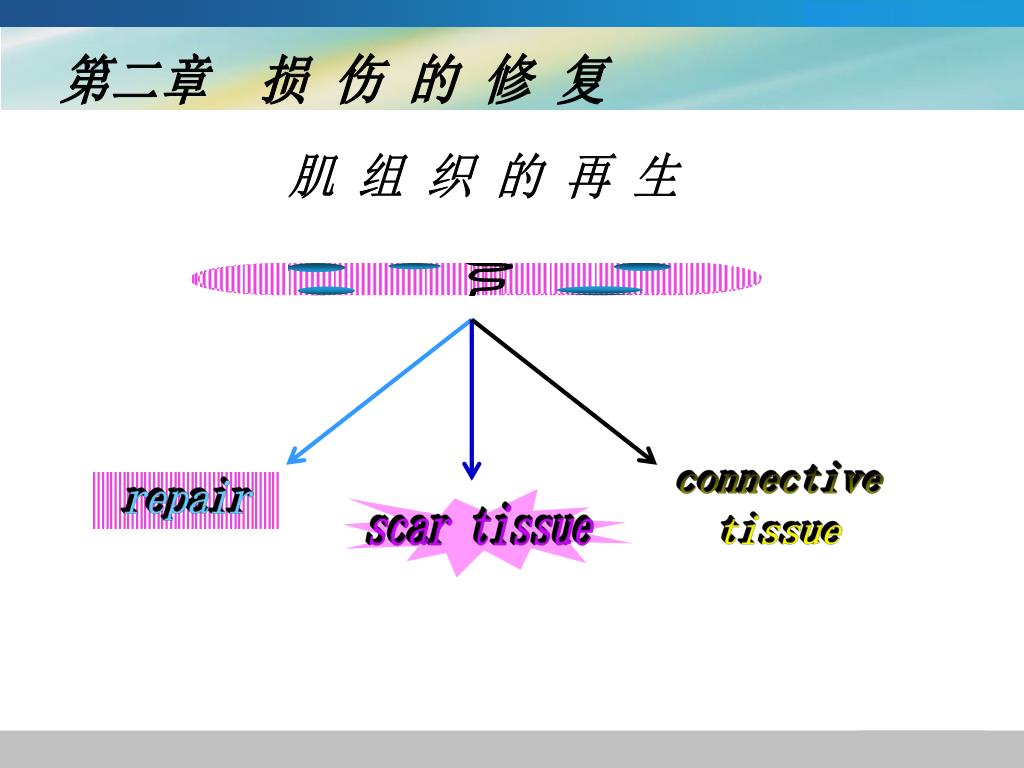 第二章　损 伤 的 修 复

肌 组 织 的 再 生

repair

scar tissue

connective tissue